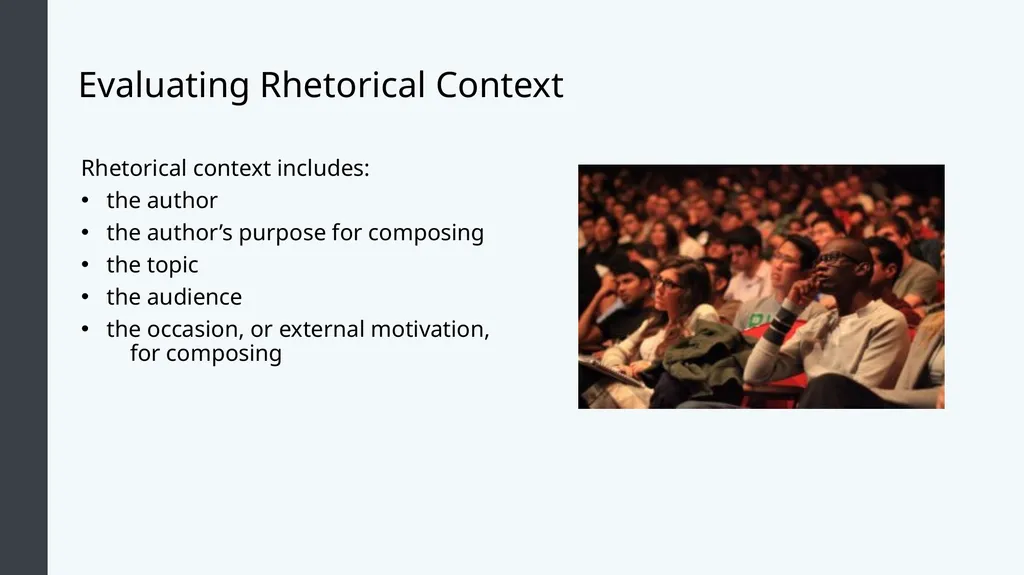 Evaluating Rhetorical Context

Rhetorical context includes:
• the author
• the author’s purpose for composing
• the topic
• the audience
• the occasion, or external motivation, for composing